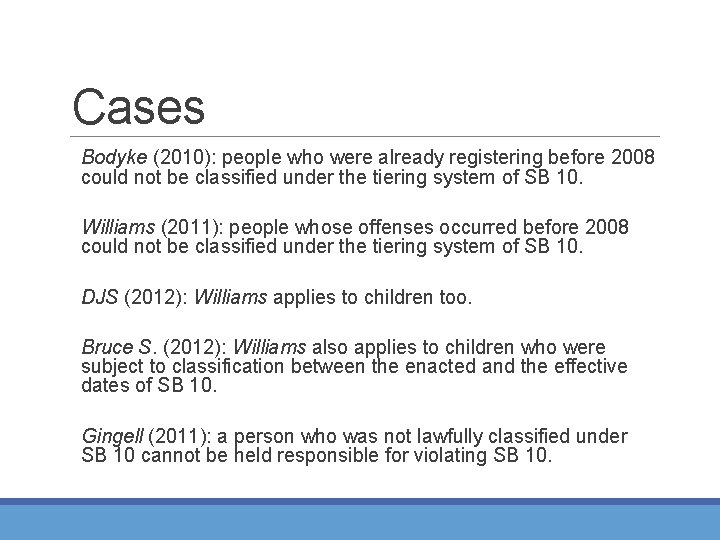 Cases

Bodyke (2010): people who were already registering before 2008 could not be classified under the tiering system of SB 10.

Williams (2011): people whose offenses occurred before 2008 could not be classified under the tiering system of SB 10.

DJS (2012): Williams applies to children too.

Bruce S. (2012): Williams also applies to children who were subject to classification between the enacted and the effective dates of SB 10.

Gingell (2011): a person who was not lawfully classified under SB 10 cannot be held responsible for violating SB 10.